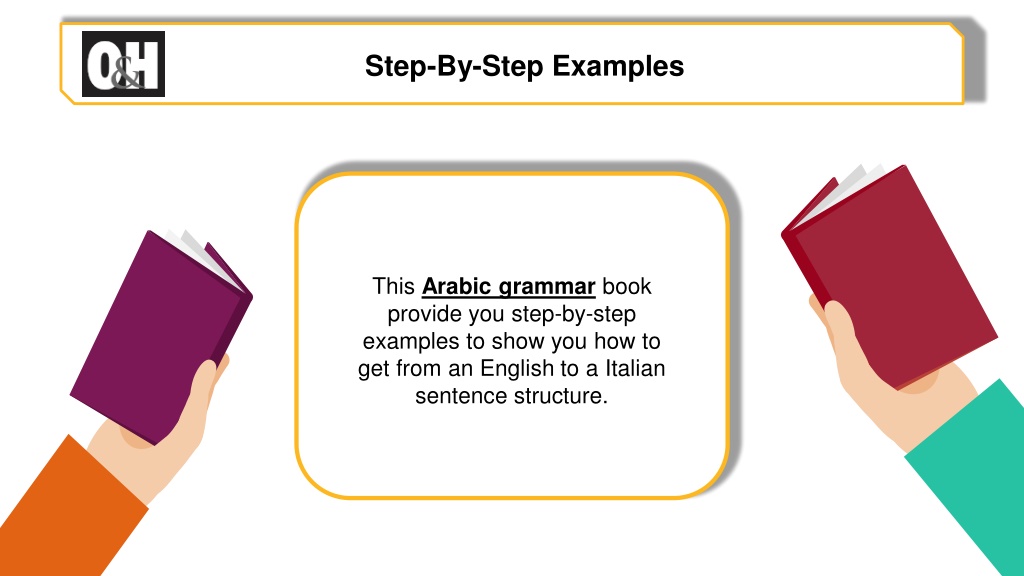 O&H

Step-By-Step Examples

This Arabic grammar book provide you step-by-step examples to show you how to get from an English to a Italian sentence structure.